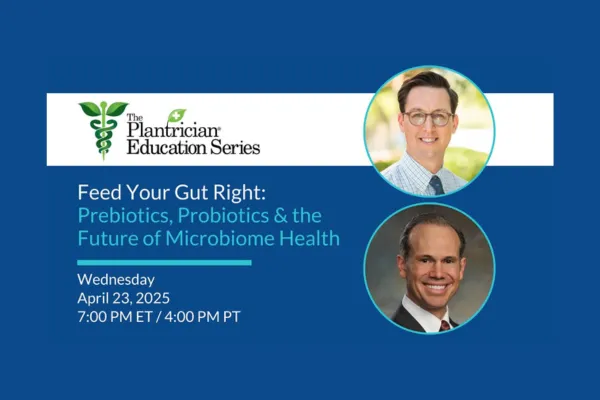 The Plantrician® Education Series

Feed Your Gut Right: Prebiotics, Probiotics & the Future of Microbiome Health

Wednesday
April 23, 2025
7:00 PM ET / 4:00 PM PT